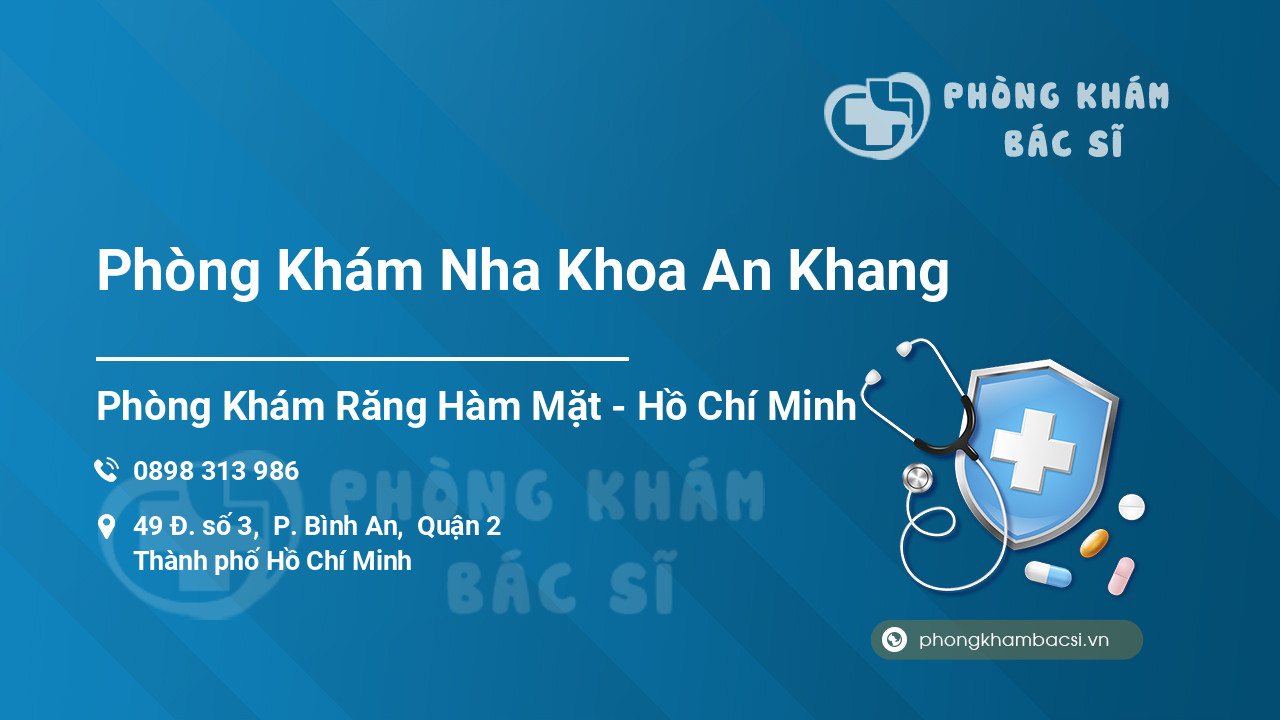 PHÒNG KHÁM BÁC SĨ

Phòng Khám Nha Khoa An Khang

Phòng Khám Răng Hàm Mặt - Hồ Chí Minh

0898 313 986

49 Đ. số 3, P. Bình An, Quận 2
Thành phố Hồ Chí Minh

PHÒNG KHÁM BÁC SĨ

phongkhambacsi.vn